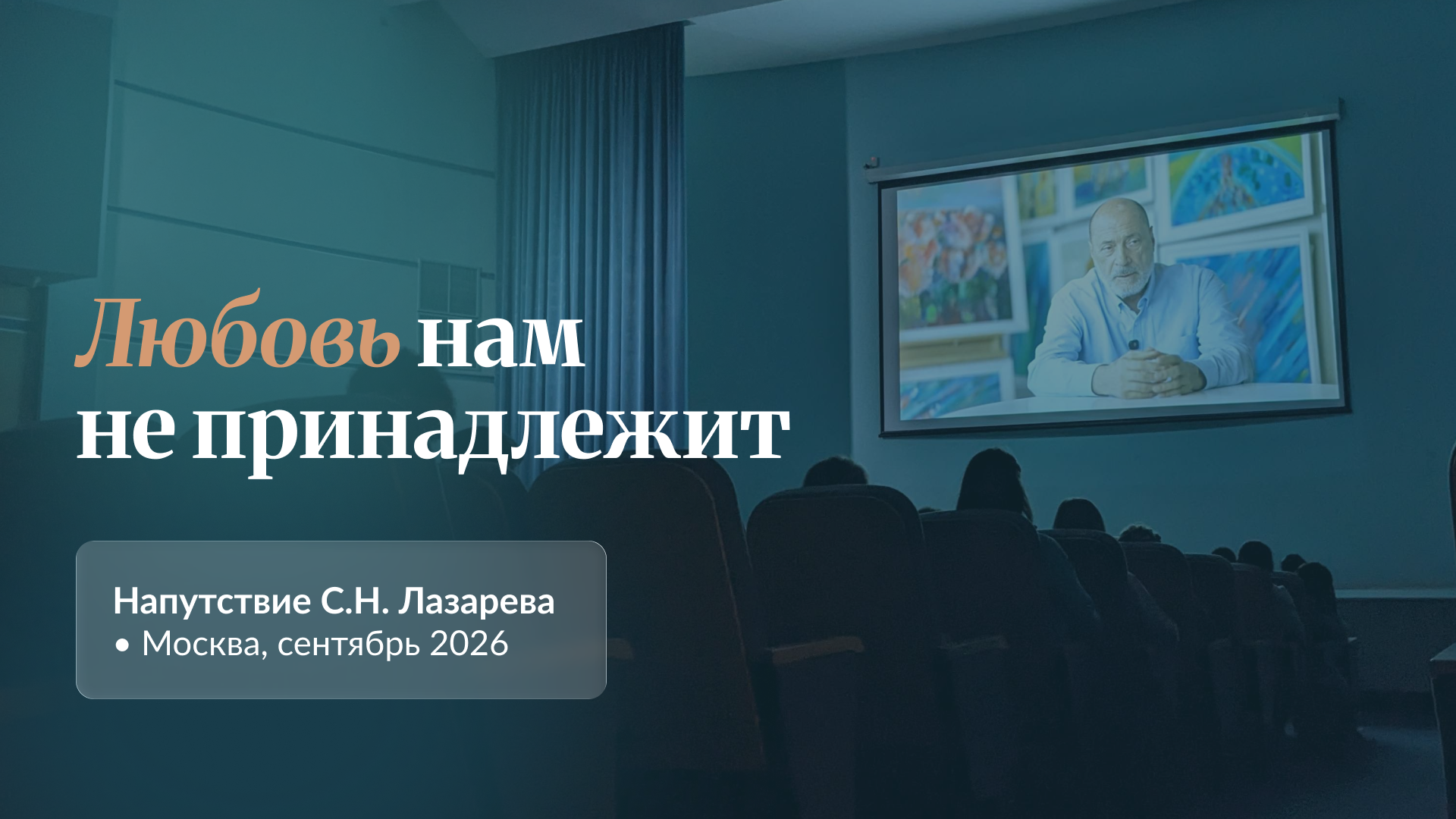 Любовь нам не принадлежит

Напутствие С.Н. Лазарева
• Москва, сентябрь 2026